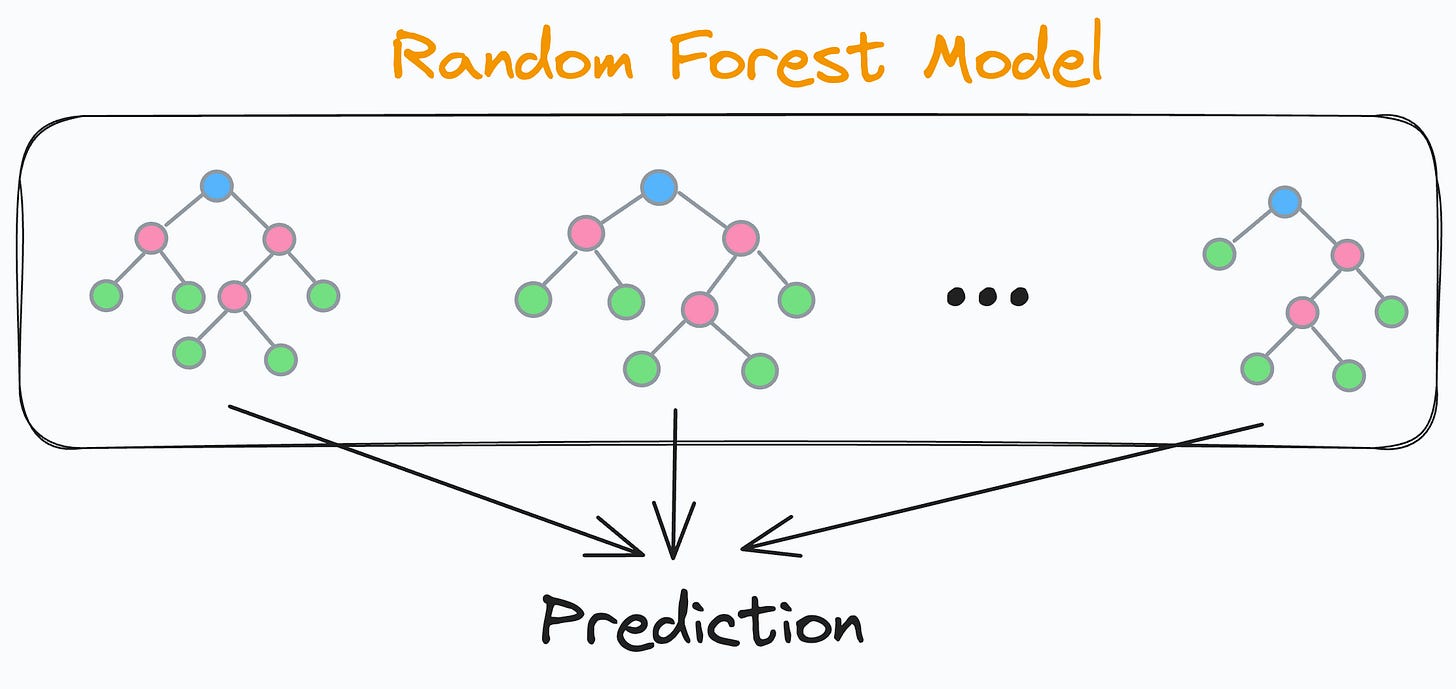 Random Forest Model

...

Prediction